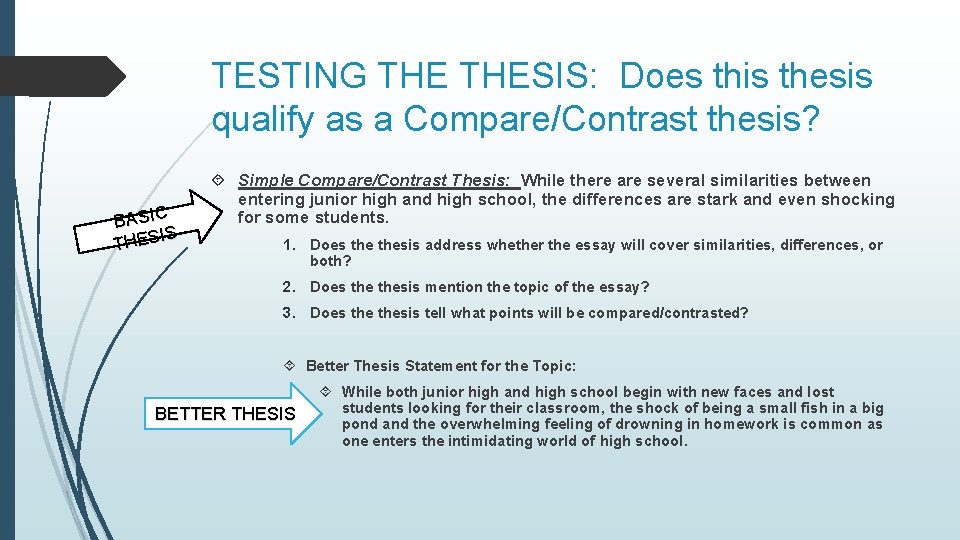 TESTING THE THESIS: Does this thesis qualify as a Compare/Contrast thesis?

BASIC THESIS

Simple Compare/Contrast Thesis: While there are several similarities between entering junior high and high school, the differences are stark and even shocking for some students.

1. Does the thesis address whether the essay will cover similarities, differences, or both?

2. Does the thesis mention the topic of the essay?

3. Does the thesis tell what points will be compared/contrasted?

Better Thesis Statement for the Topic:

BETTER THESIS

While both junior high and high school begin with new faces and lost students looking for their classroom, the shock of being a small fish in a big pond and the overwhelming feeling of drowning in homework is common as one enters the intimidating world of high school.